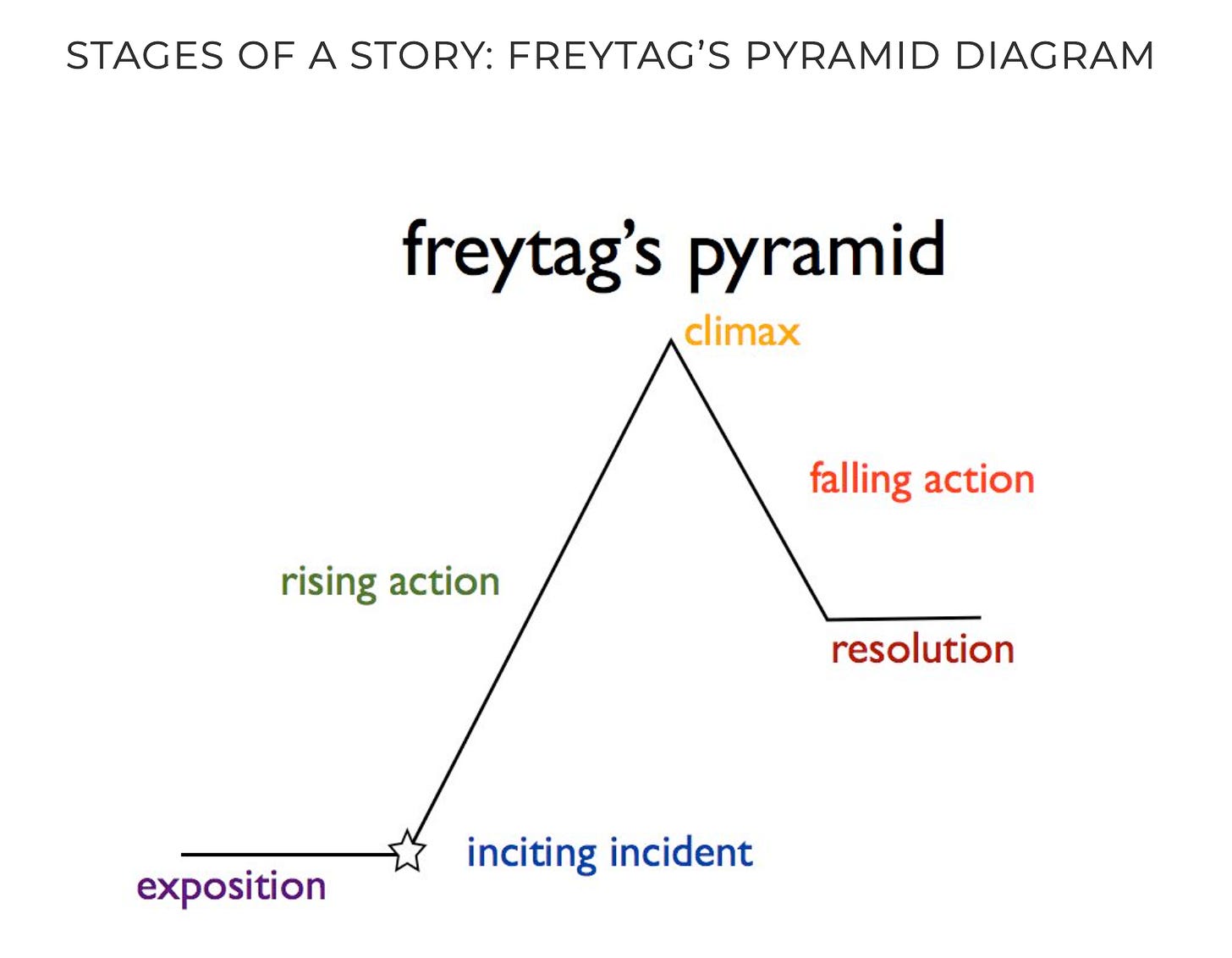 STAGES OF A STORY: FREYTAG'S PYRAMID DIAGRAM

freytag's pyramid

climax

falling action

rising action

resolution

inciting incident

exposition